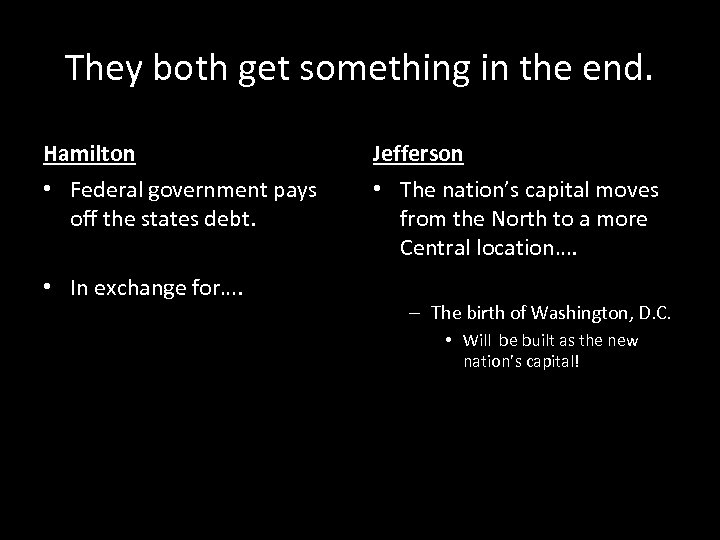 They both get something in the end.

Hamilton

• Federal government pays off the states debt.

• In exchange for….

Jefferson

• The nation's capital moves from the North to a more Central location….

– The birth of Washington, D.C.
  • Will be built as the new nation's capital!